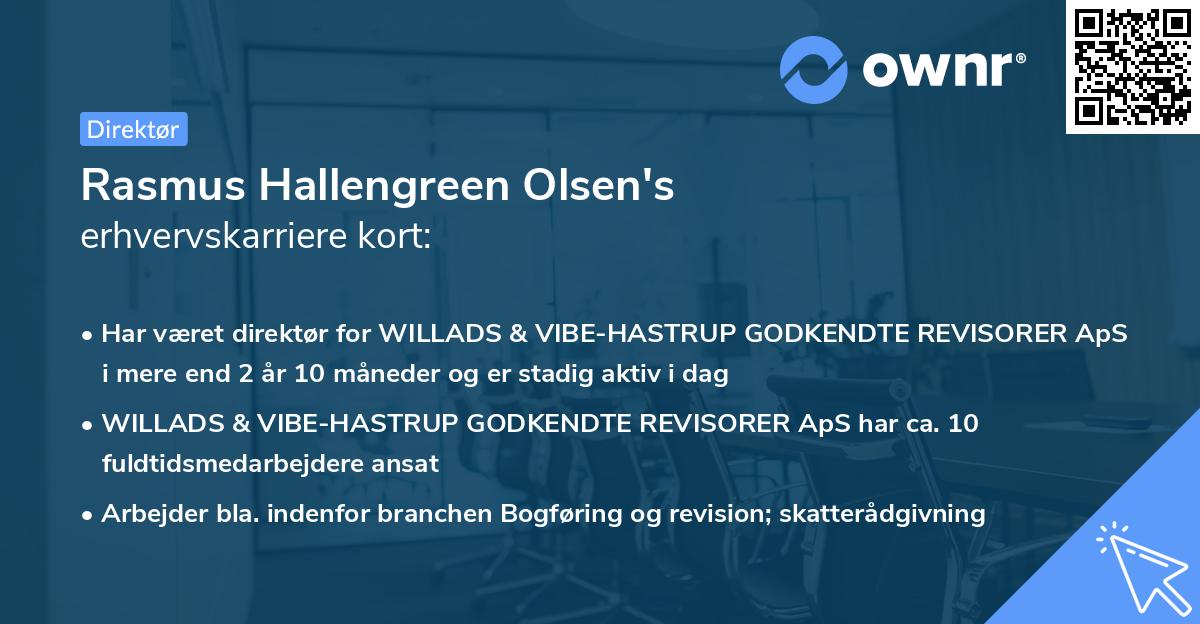 ownr®

Direktør

Rasmus Hallengreen Olsen's
erhvervskarriere kort:

• Har været direktør for WILLADS & VIBE-HASTRUP GODKENDTE REVISORER ApS i mere end 2 år 10 måneder og er stadig aktiv i dag

• WILLADS & VIBE-HASTRUP GODKENDTE REVISORER ApS har ca. 10 fuldtidsmedarbejdere ansat

• Arbejder bla. indenfor branchen Bogføring og revision; skatterådgivning